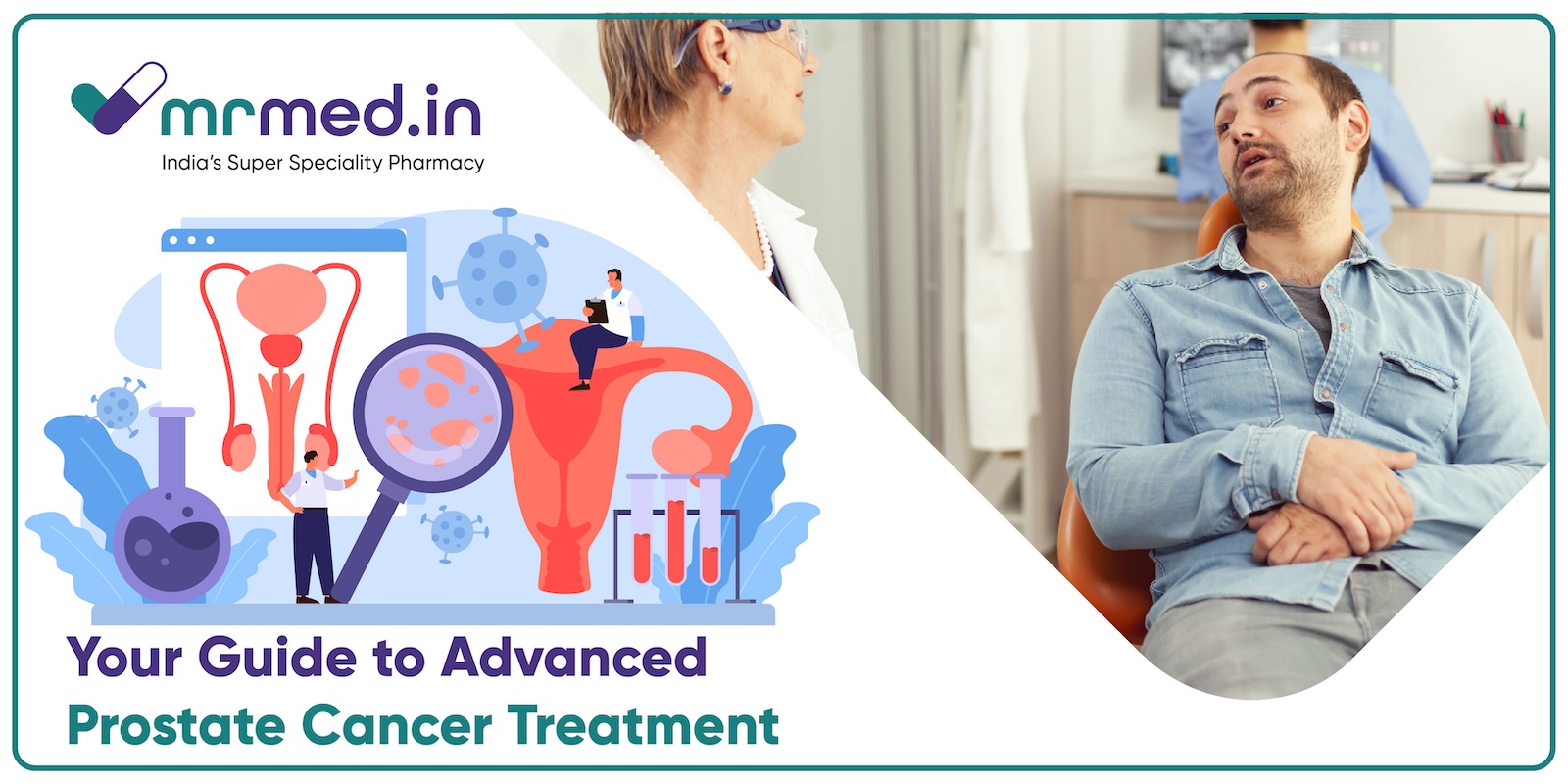 mrmed.in
India's Super Speciality Pharmacy

Your Guide to Advanced Prostate Cancer Treatment